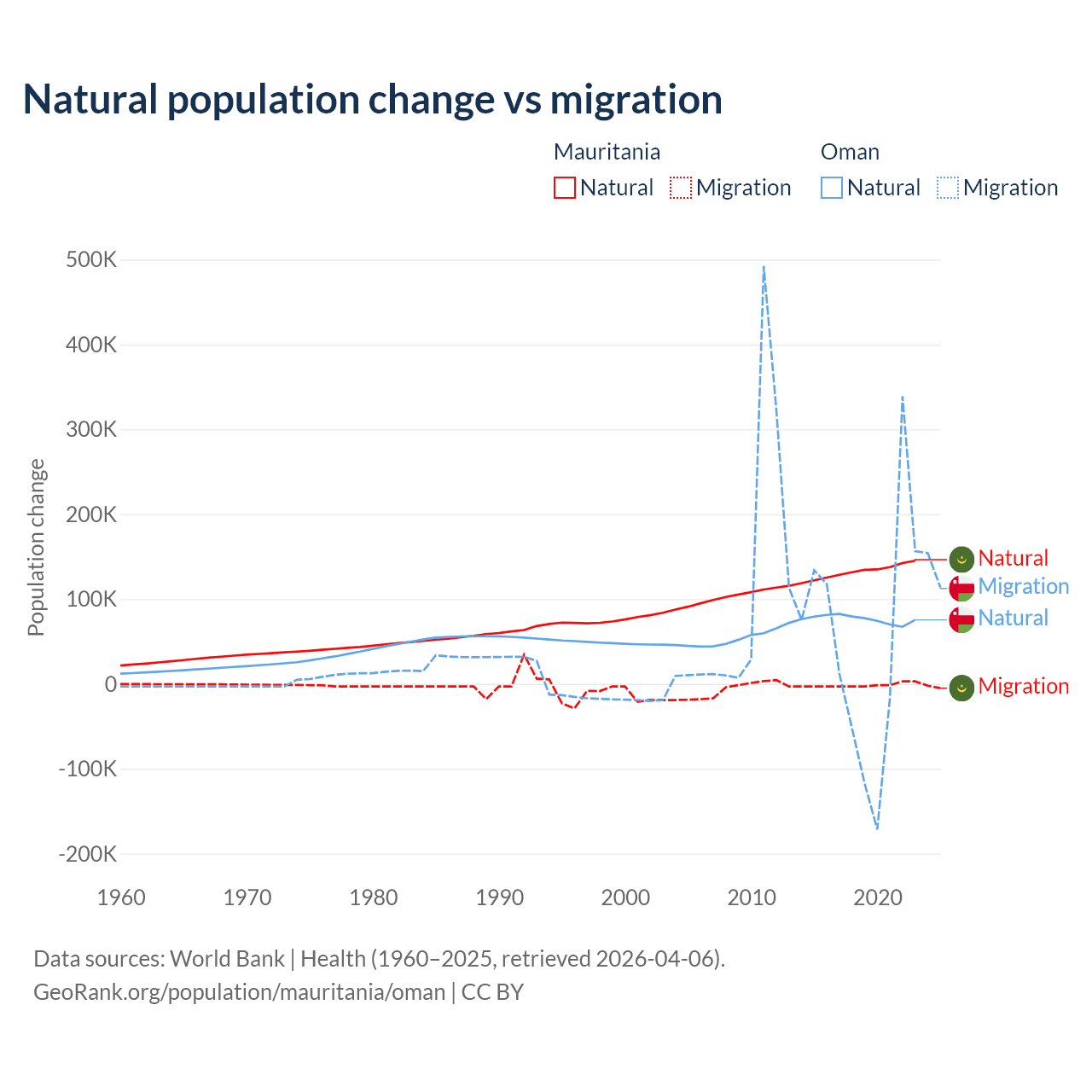 Natural population change vs migration

Mauritania
Natural
Migration

Oman
Natural
Migration

Population change

500K
400K
300K
200K
100K
0
-100K
-200K

1960
1970
1980
1990
2000
2010
2020

Natural
Migration
Natural
Migration

Data sources: World Bank | Health (1960–2025, retrieved 2026-04-06).
GeoRank.org/population/mauritania/oman | CC BY